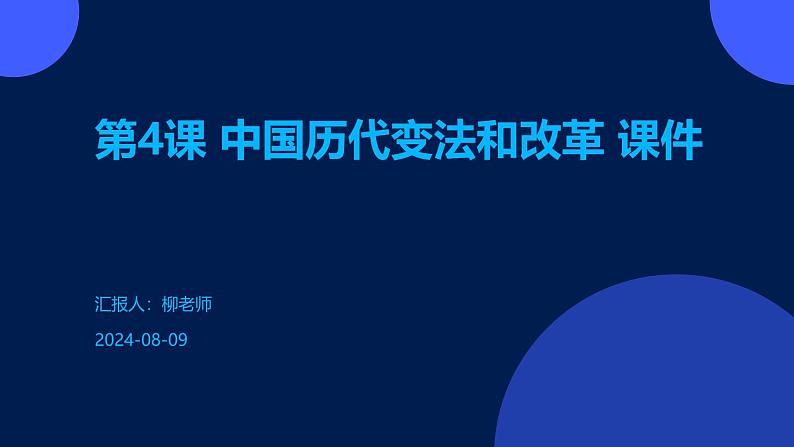 第4课 中国历代变法和改革 课件

汇报人：柳老师

2024-08-09